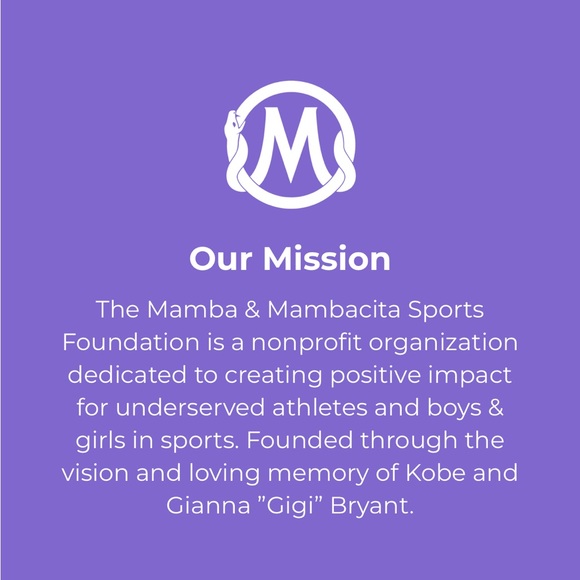 M

Our Mission

The Mamba & Mambacita Sports Foundation is a nonprofit organization dedicated to creating positive impact for underserved athletes and boys & girls in sports. Founded through the vision and loving memory of Kobe and Gianna ”Gigi” Bryant.